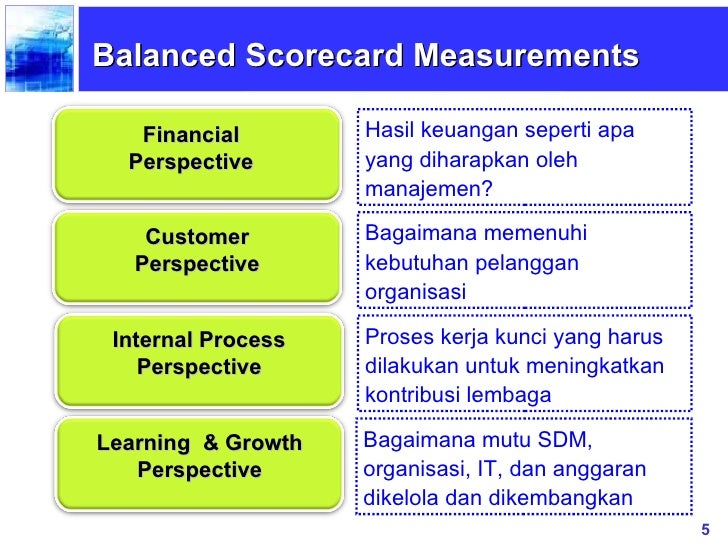 Balanced Scorecard Measurements

Financial Perspective

Hasil keuangan seperti apa yang diharapkan oleh manajemen?

Customer Perspective

Bagaimana memenuhi kebutuhan pelanggan organisasi

Internal Process Perspective

Proses kerja kunci yang harus dilakukan untuk meningkatkan kontribusi lembaga

Learning & Growth Perspective

Bagaimana mutu SDM, organisasi, IT, dan anggaran dikelola dan dikembangkan

5